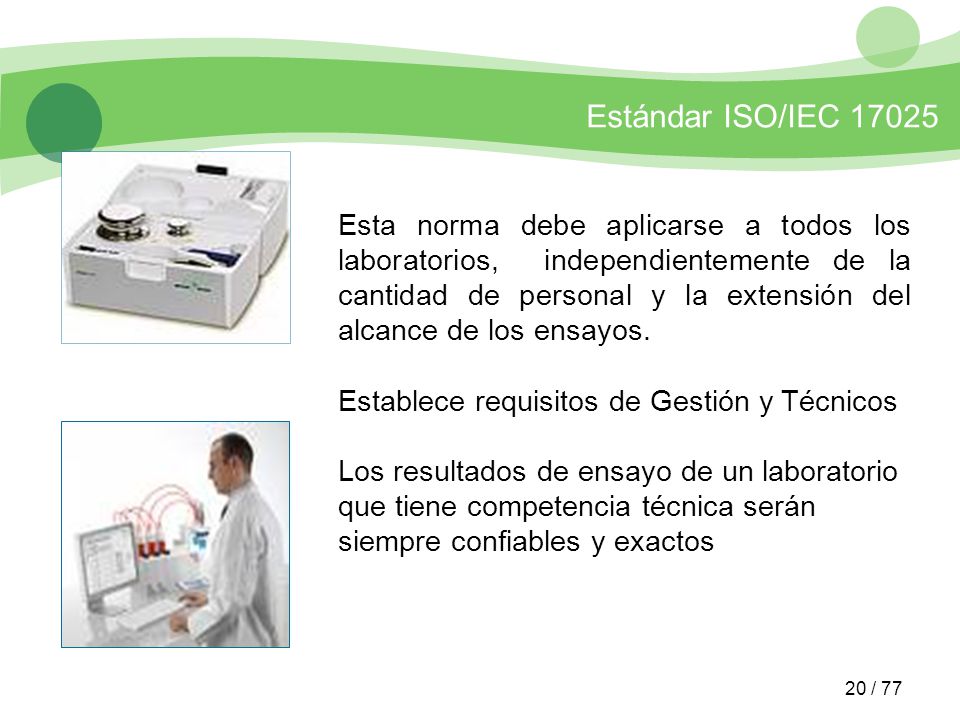 Estándar ISO/IEC 17025

Esta norma debe aplicarse a todos los laboratorios, independientemente de la cantidad de personal y la extensión del alcance de los ensayos.

Establece requisitos de Gestión y Técnicos

Los resultados de ensayo de un laboratorio que tiene competencia técnica serán siempre confiables y exactos

20 / 77